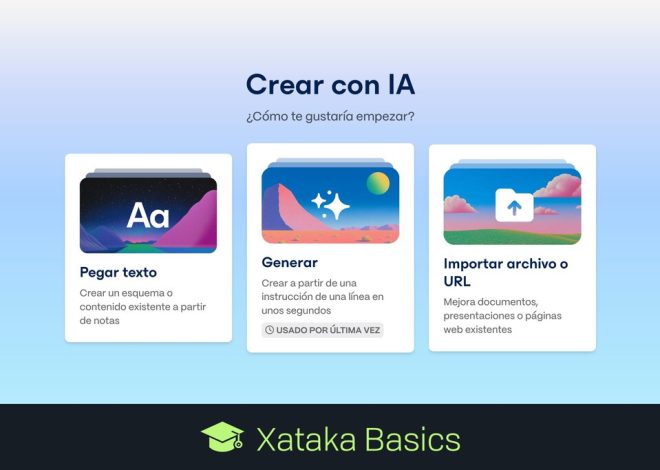 Crear con IA

¿Cómo te gustaría empezar?

Aa

Pegar texto

Crear un esquema o contenido existente a partir de notas

Generar

Crear a partir de una instrucción de una línea en unos segundos

USADO POR ÚLTIMA VEZ

Importar archivo o URL

Mejora documentos, presentaciones o páginas web existentes

Xataka Basics